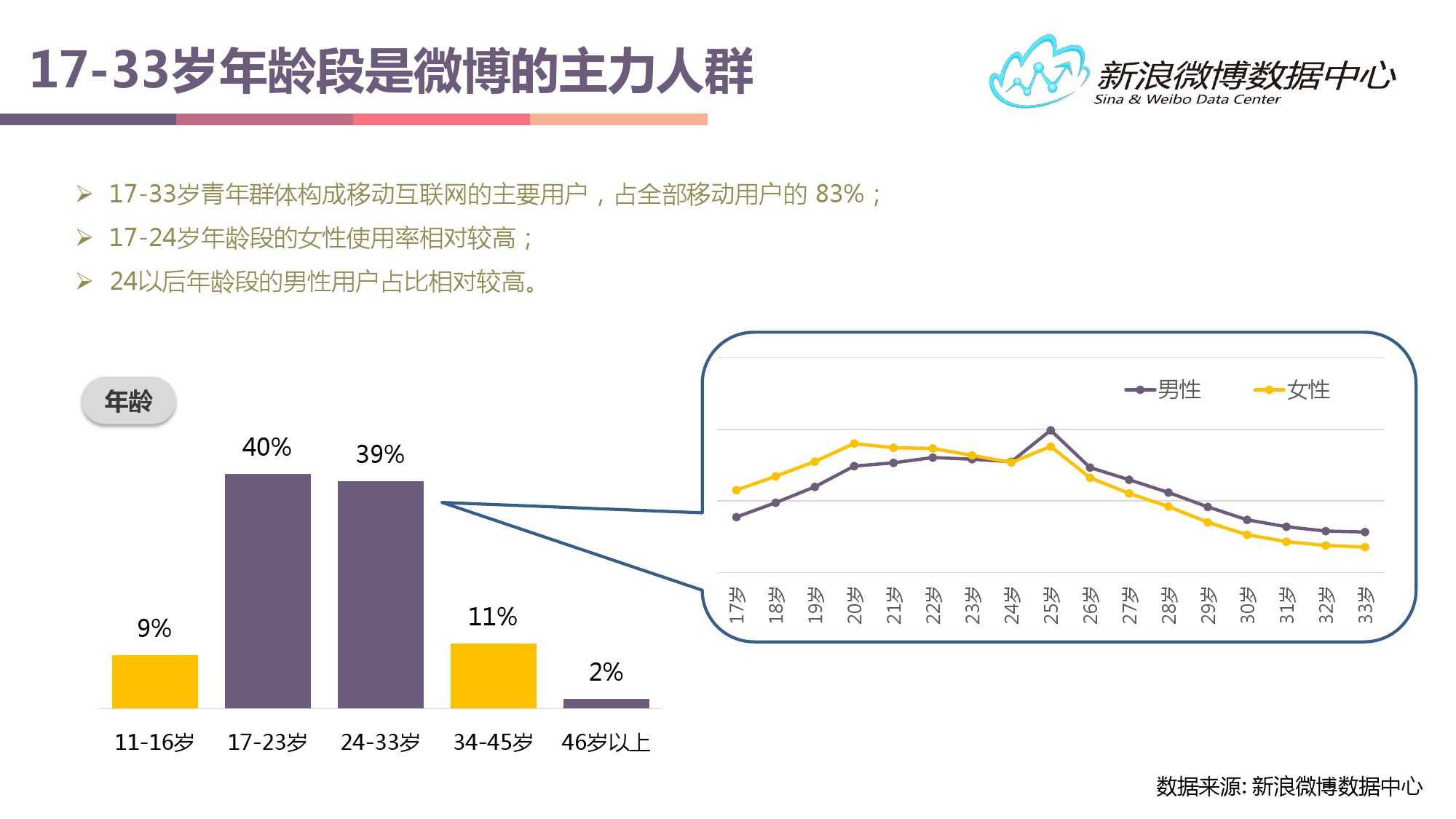 17-33岁年龄段是微博的主力人群

新浪微博数据中心
Sina & Weibo Data Center

➢ 17-33岁青年群体构成移动互联网的主要用户，占全部移动用户的 83%；
➢ 17-24岁年龄段的女性使用率相对较高；
➢ 24以后年龄段的男性用户占比相对较高。

年龄

9%
40%
39%
11%
2%

11-16岁
17-23岁
24-33岁
34-45岁
46岁以上

男性
女性

17岁
18岁
19岁
20岁
21岁
22岁
23岁
24岁
25岁
26岁
27岁
28岁
29岁
30岁
31岁
32岁
33岁

数据来源: 新浪微博数据中心